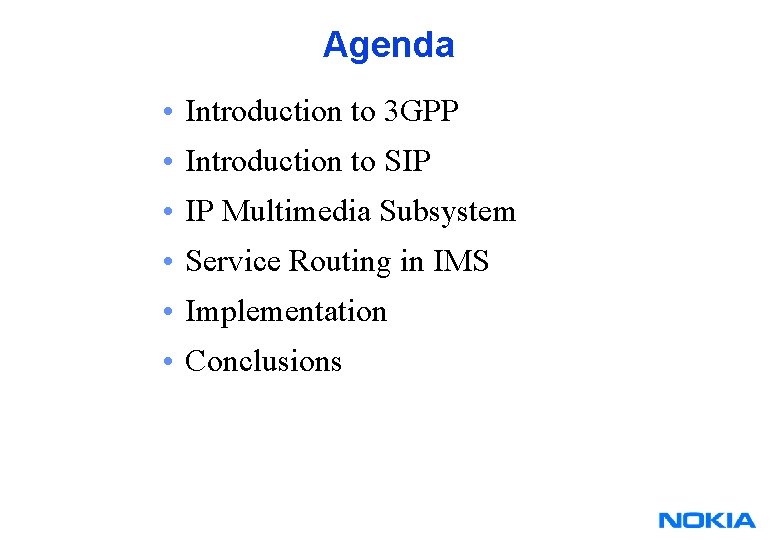 Agenda

• Introduction to 3GPP
• Introduction to SIP
• IP Multimedia Subsystem
• Service Routing in IMS
• Implementation
• Conclusions

NOKIA